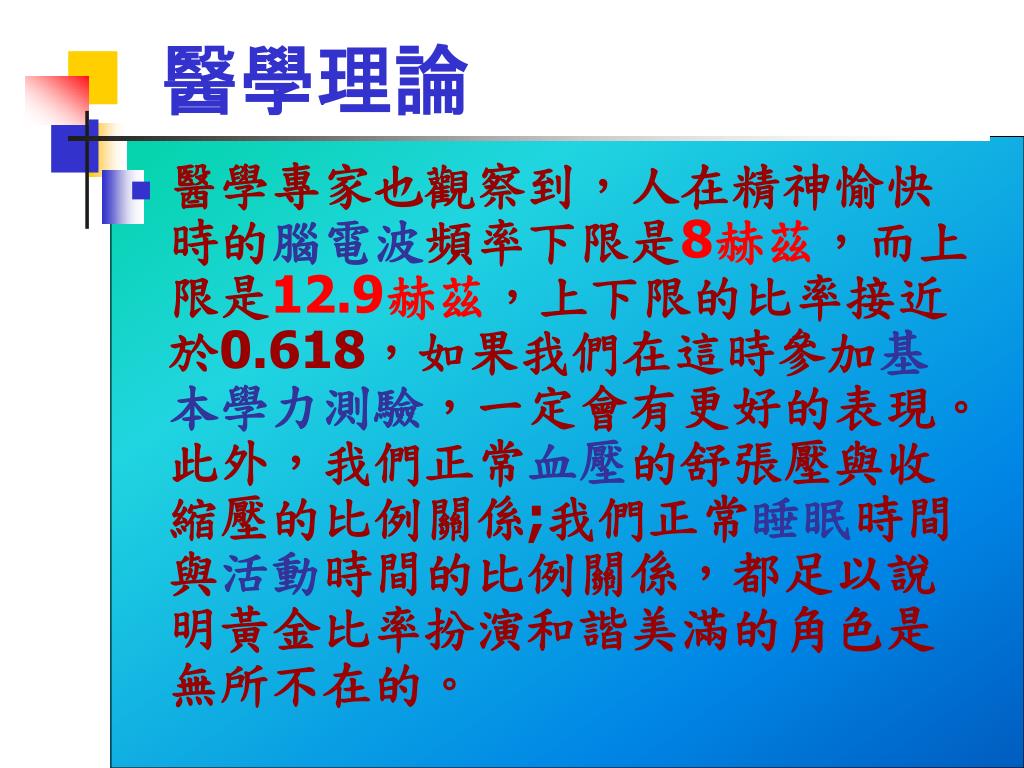 醫學理論

醫學專家也觀察到，人在精神愉快時的腦電波頻率下限是8赫茲，而上限是12.9赫茲，上下限的比率接近於0.618，如果我們在這時參加基本學力測驗，一定會有更好的表現。此外，我們正常血壓的舒張壓與收縮壓的比例關係;我們正常睡眠時間與活動時間的比例關係，都足以說明黃金比率扮演和諧美滿的角色是無所不在的。